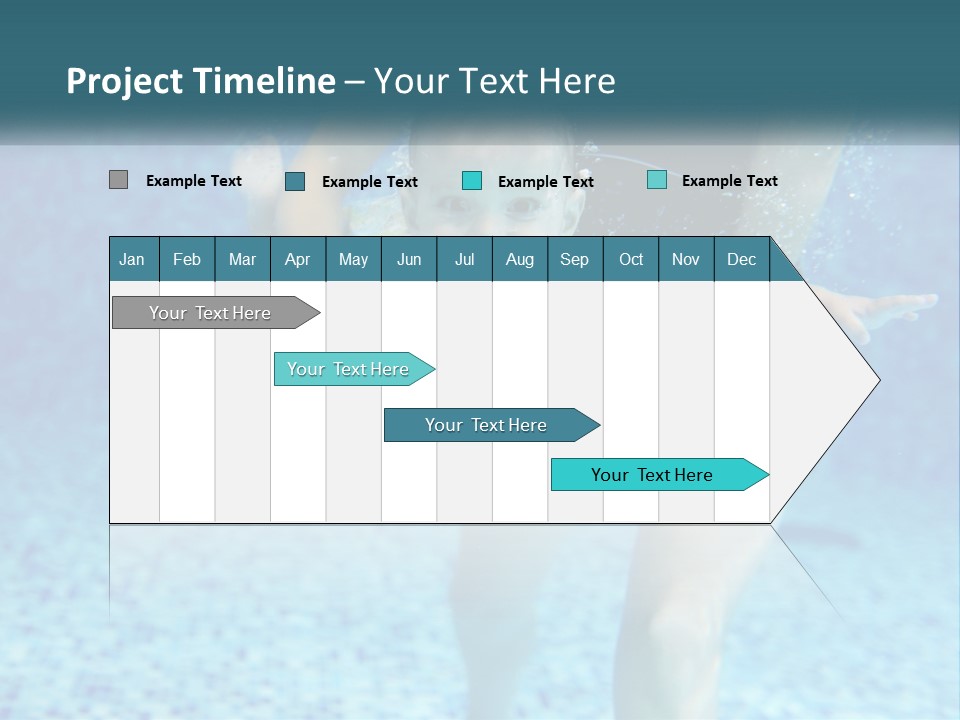 Project Timeline – Your Text Here

Example Text Example Text Example Text Example Text

| Jan | Feb | Mar | Apr | May | Jun | Jul | Aug | Sep | Oct | Nov | Dec |
|---|---|---|---|---|---|---|---|---|---|---|---|

Your Text Here

Your Text Here

Your Text Here

Your Text Here